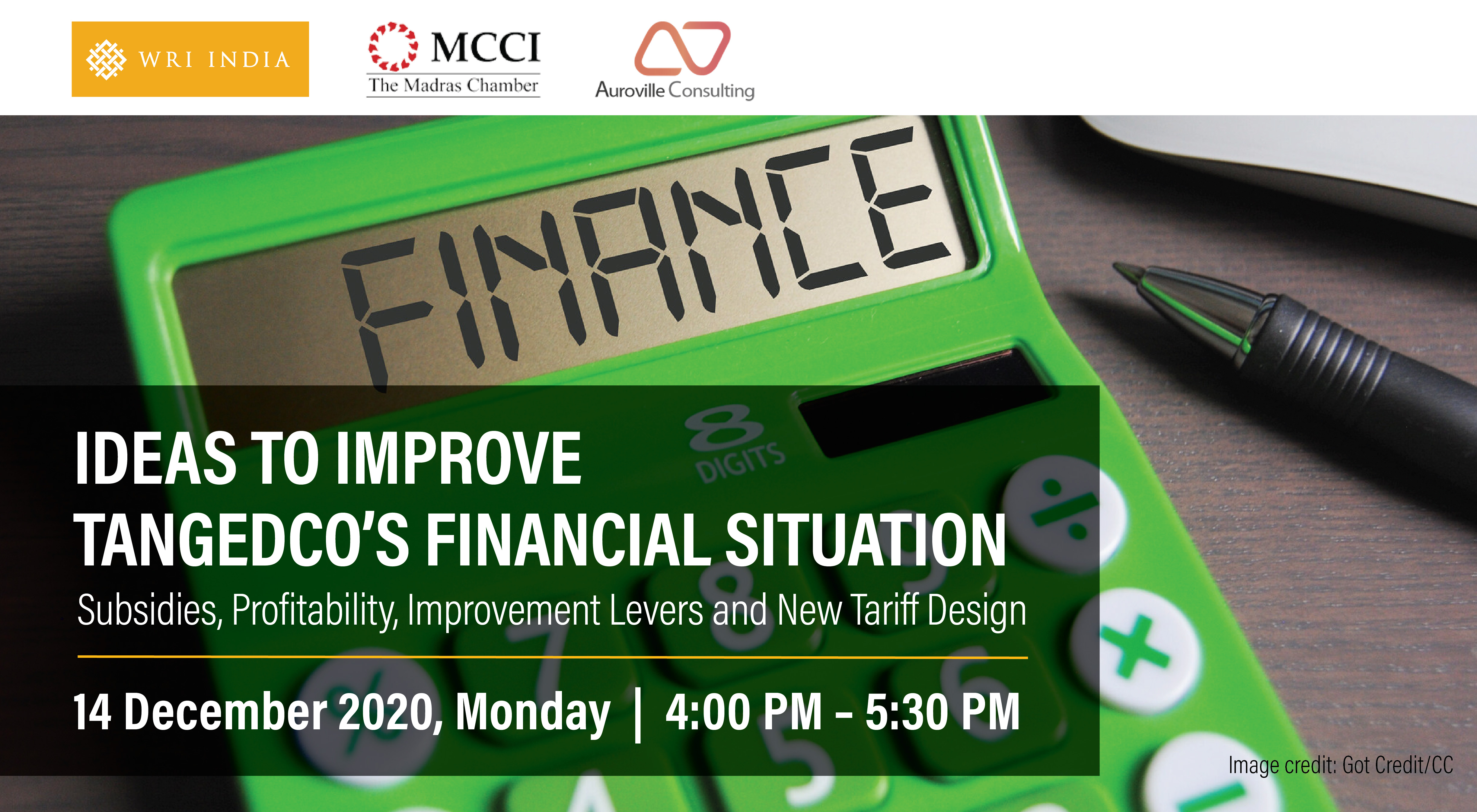 WRI INDIA

MCCI
The Madras Chamber

Auroville Consulting

FINANCE

8 DIGITS

IDEAS TO IMPROVE TANGEDCO'S FINANCIAL SITUATION

Subsidies, Profitability, Improvement Levers and New Tariff Design

14 December 2020, Monday | 4:00 PM – 5:30 PM

Image credit: Got Credit/CC